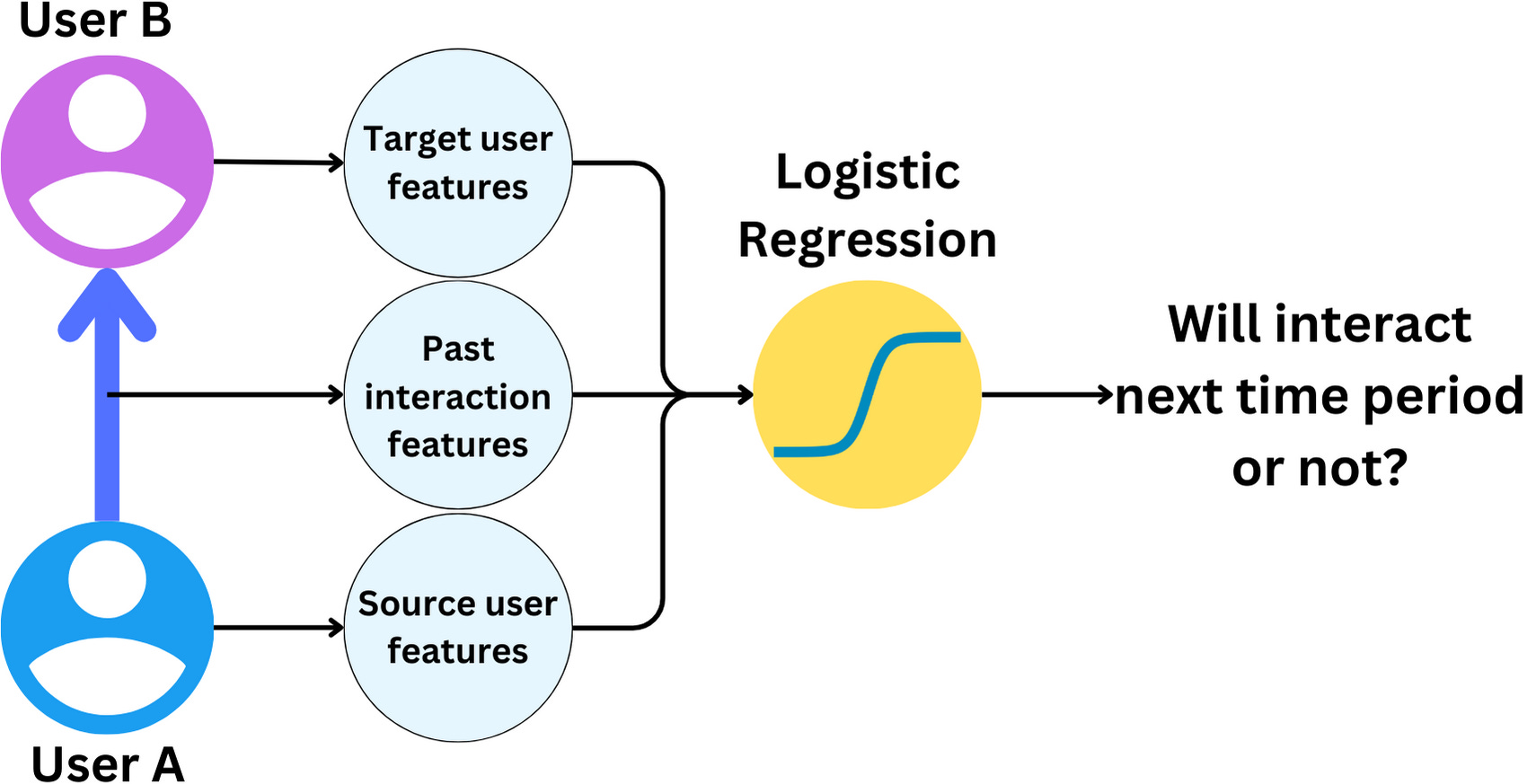 User B

Target user features

Past interaction features

Source user features

User A

Logistic Regression

Will interact next time period or not?